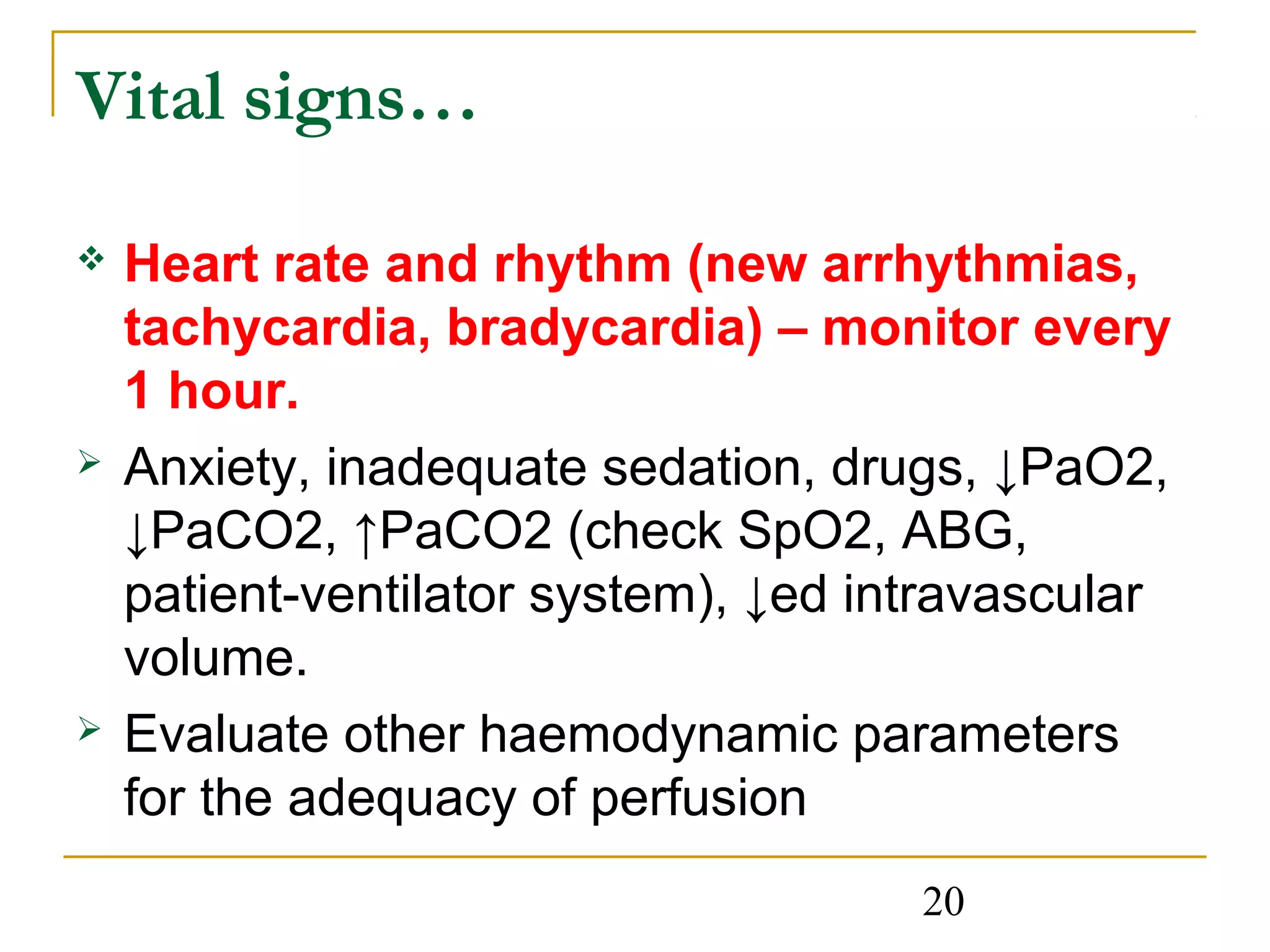 Vital signs…

❖ Heart rate and rhythm (new arrhythmias, tachycardia, bradycardia) – monitor every 1 hour.

➢ Anxiety, inadequate sedation, drugs, ↓PaO2, ↓PaCO2, ↑PaCO2 (check SpO2, ABG, patient-ventilator system), ↓ed intravascular volume.

➢ Evaluate other haemodynamic parameters for the adequacy of perfusion

20